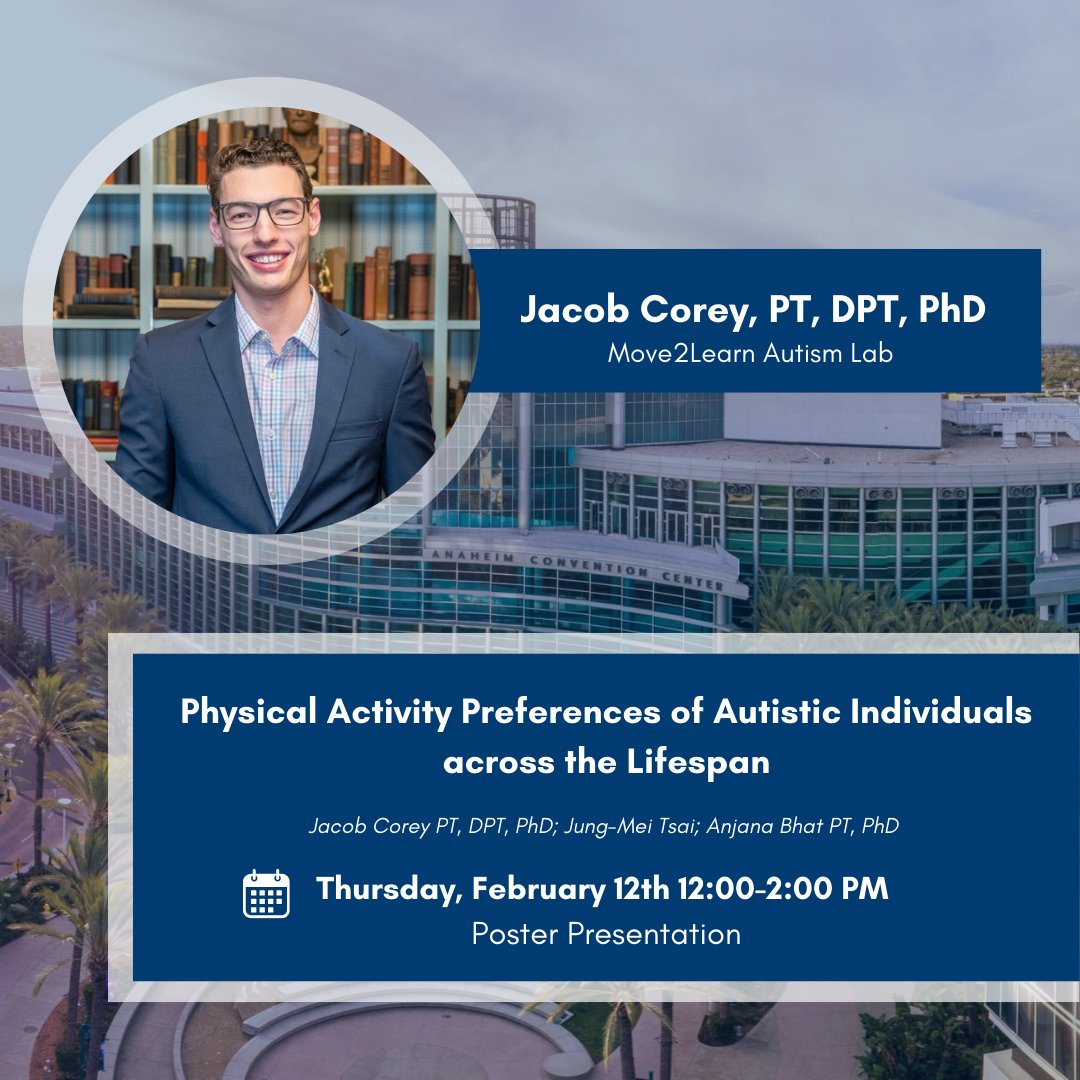 Jacob Corey, PT, DPT, PhD
Move2Learn Autism Lab

ANAHEIM CONVENTION CENTER

Physical Activity Preferences of Autistic Individuals across the Lifespan

Jacob Corey PT, DPT, PhD; Jung-Mei Tsai; Anjana Bhat PT, PhD

Thursday, February 12th 12:00-2:00 PM
Poster Presentation